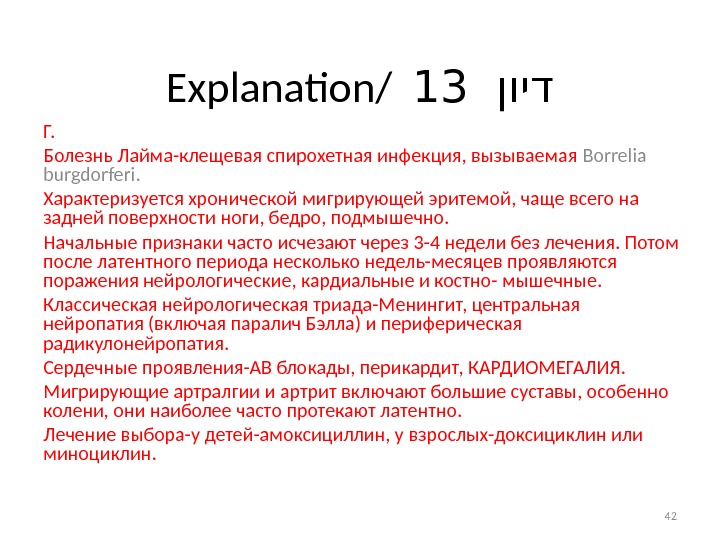 Explanation/ 13 דיון

Г.

Болезнь Лайма-клещевая спирохетная инфекция, вызываемая Borrelia burgdorferi.

Характеризуется хронической мигрирующей эритемой, чаще всего на задней поверхности ноги, бедро, подмышечно.

Начальные признаки часто исчезают через 3-4 недели без лечения. Потом после латентного периода несколько недель-месяцев проявляются поражения нейрологические, кардиальные и костно- мышечные.

Классическая нейрологическая триада-Менингит, центральная нейропатия (включая паралич Бэлла) и периферическая радикулонейропатия.

Сердечные проявления-АВ блокады, перикардит, КАРДИОМЕГАЛИЯ.

Мигрирующие артралгии и артрит включают большие суставы, особенно колени, они наиболее часто протекают латентно.

Лечение выбора-у детей-амоксициллин, у взрослых-доксициклин или миноциклин.

42